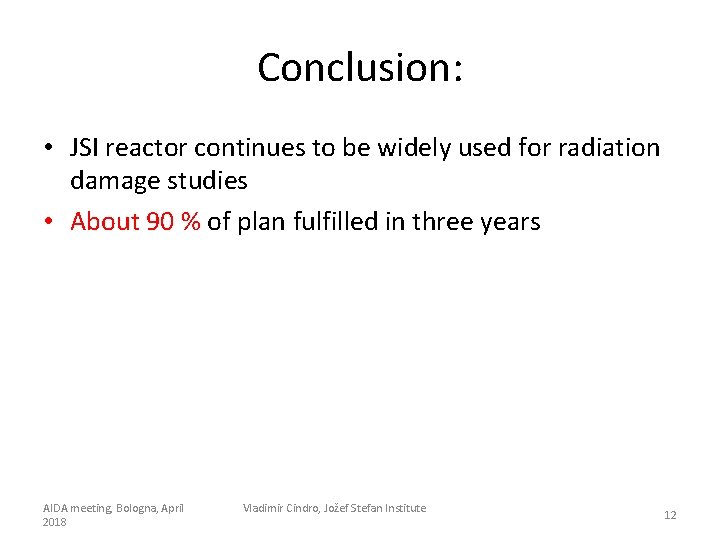 Conclusion:

• JSI reactor continues to be widely used for radiation damage studies
• About 90 % of plan fulfilled in three years

AIDA meeting, Bologna, April 2018

Vladimir Cindro, Jožef Stefan Institute

12